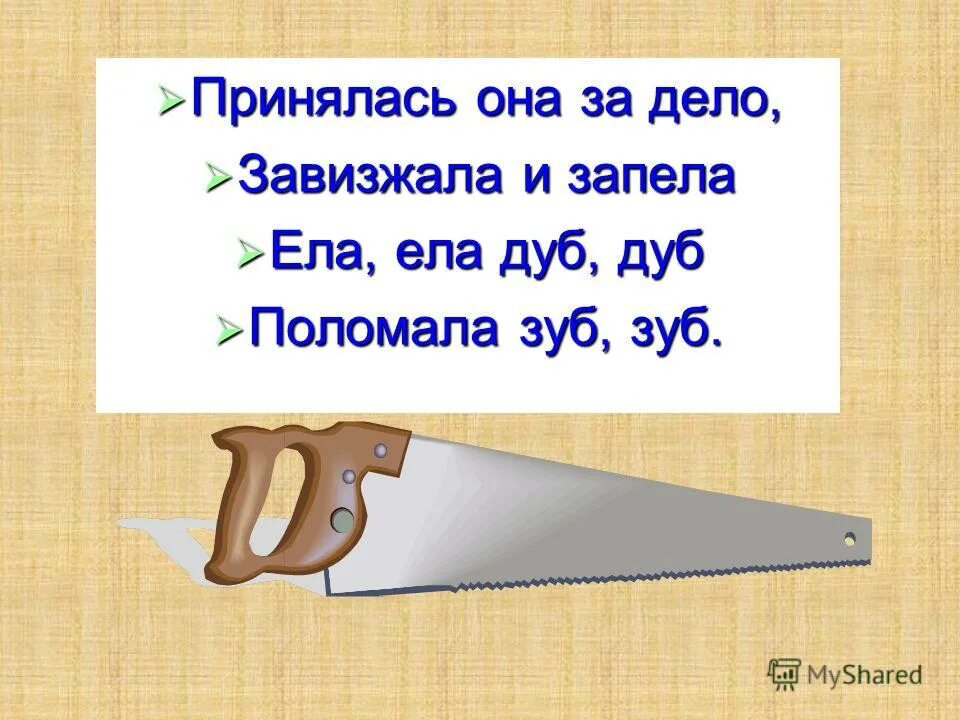 Принялась она за дело,

Завизжала и запела

Ела, ела дуб, дуб

Поломала зуб, зуб.

MyShared